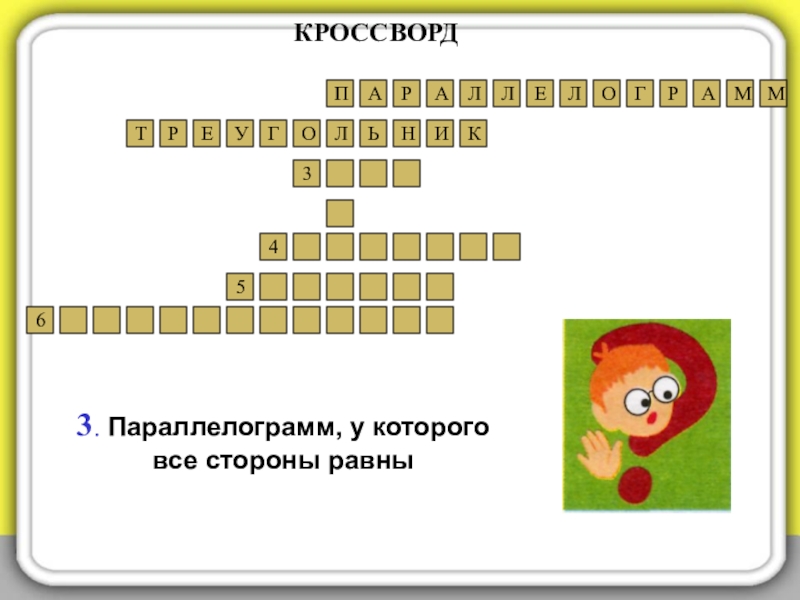 КРОССВОРД

П А Р А Л Л Е Л О Г Р А М М

Т Р Е У Г О Л Ь Н И К

3

4

5

6

3. Параллелограмм, у которого все стороны равны